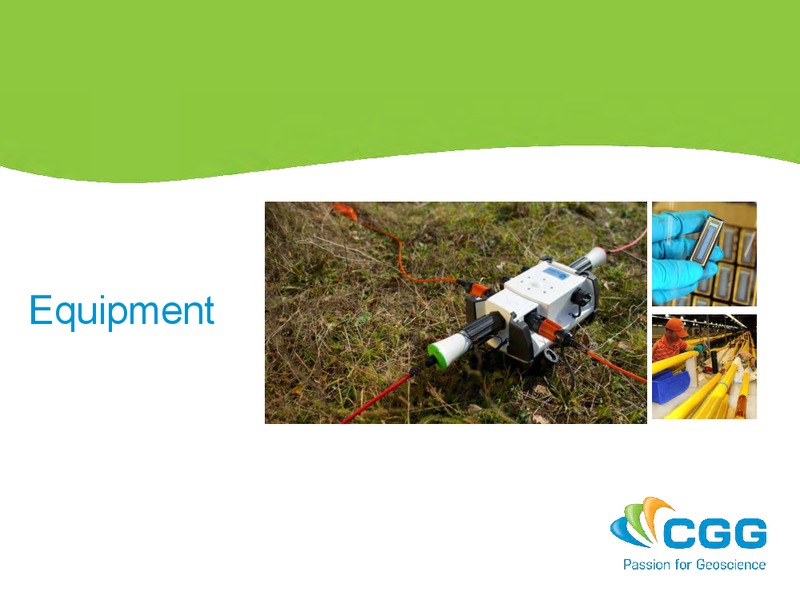 Equipment

CGG
Passion for Geoscience